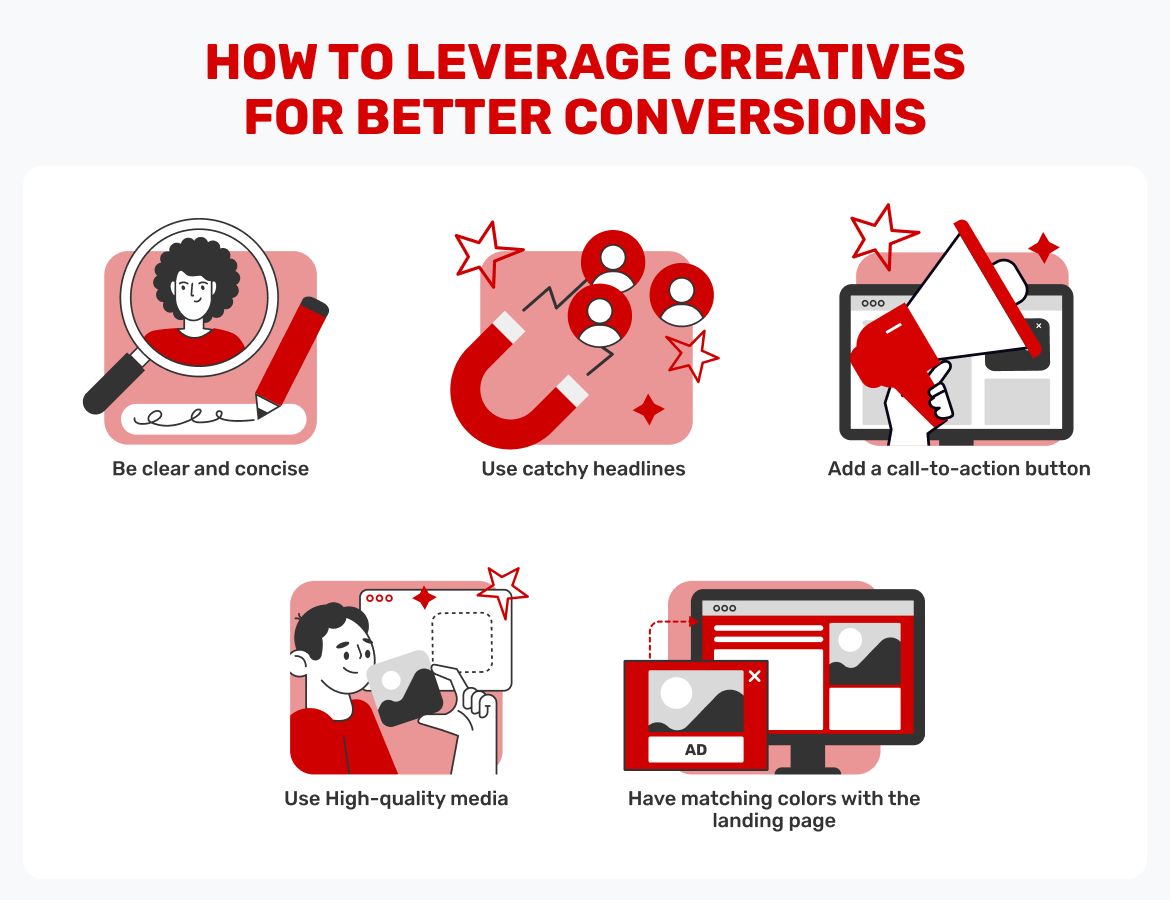 HOW TO LEVERAGE CREATIVES FOR BETTER CONVERSIONS

Be clear and concise

Use catchy headlines

Add a call-to-action button

Use High-quality media

AD

Have matching colors with the landing page